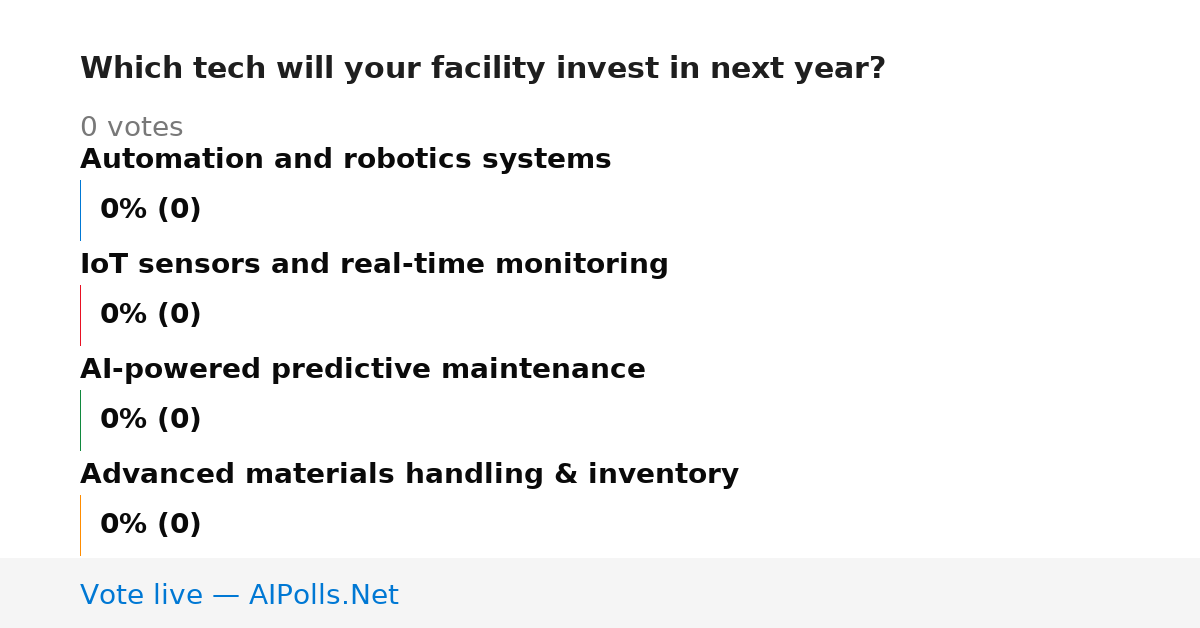 Which tech will your facility invest in next year?

0 votes

Automation and robotics systems

0% (0)

IoT sensors and real-time monitoring

0% (0)

AI-powered predictive maintenance

0% (0)

Advanced materials handling & inventory

0% (0)

Vote live — AIPolls.Net